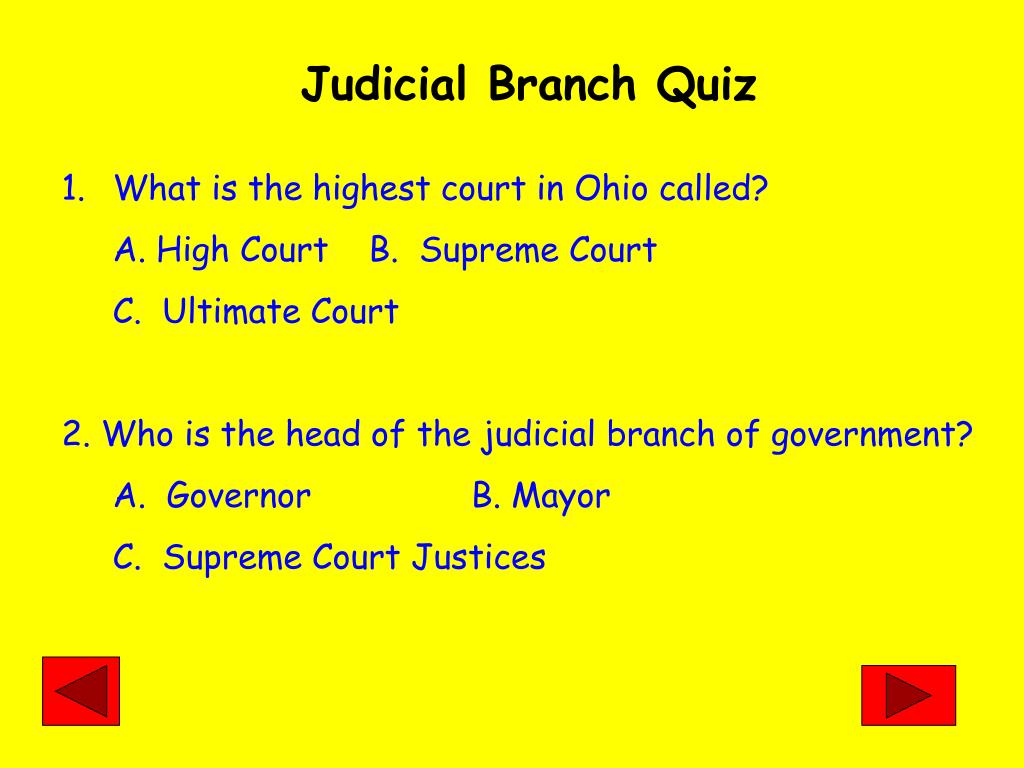 Judicial Branch Quiz

1. What is the highest court in Ohio called?

A. High Court B. Supreme Court

C. Ultimate Court

2. Who is the head of the judicial branch of government?

A. Governor B. Mayor

C. Supreme Court Justices